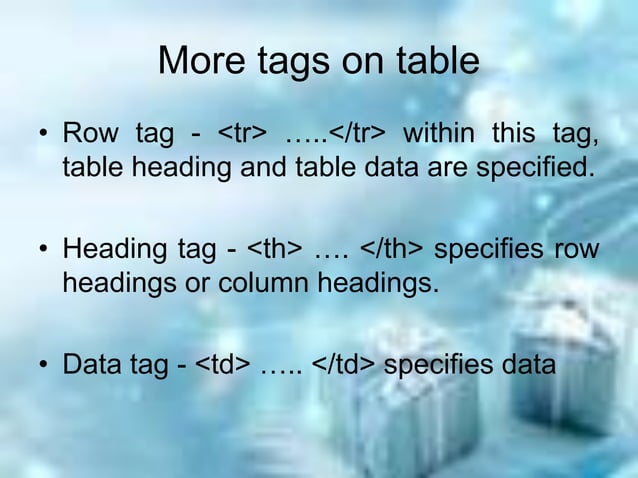 More tags on table

• Row tag - <tr> …..</tr> within this tag, table heading and table data are specified.

• Heading tag - <th> …. </th> specifies row headings or column headings.

• Data tag - <td> ….. </td> specifies data